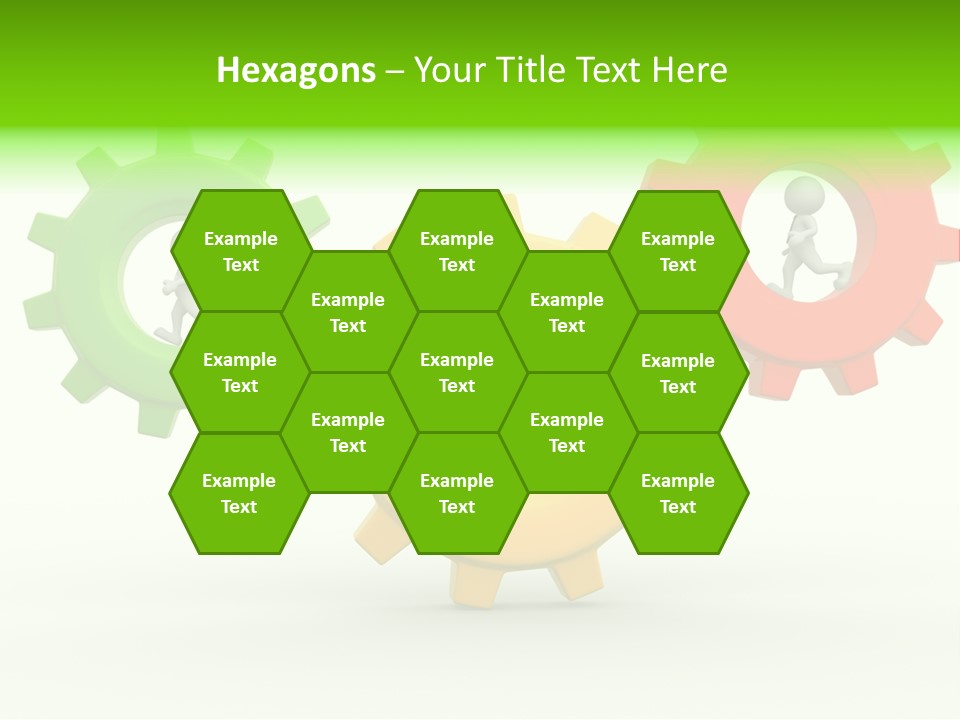 Hexagons – Your Title Text Here

Example Text

Example Text

Example Text

Example Text

Example Text

Example Text

Example Text

Example Text

Example Text

Example Text

Example Text

Example Text

Example Text